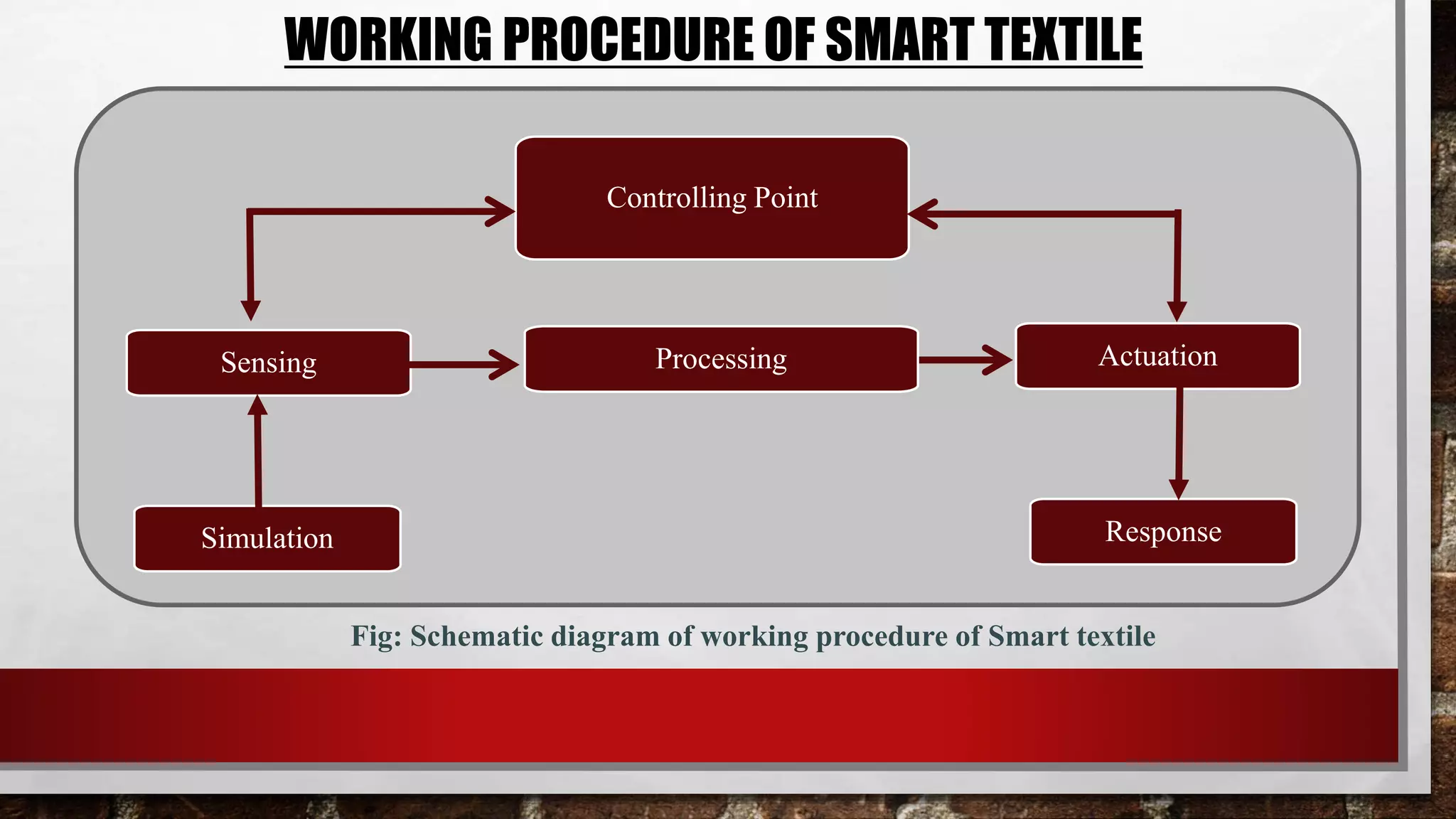 WORKING PROCEDURE OF SMART TEXTILE

Controlling Point

Sensing

Processing

Actuation

Simulation

Response

Fig: Schematic diagram of working procedure of Smart textile